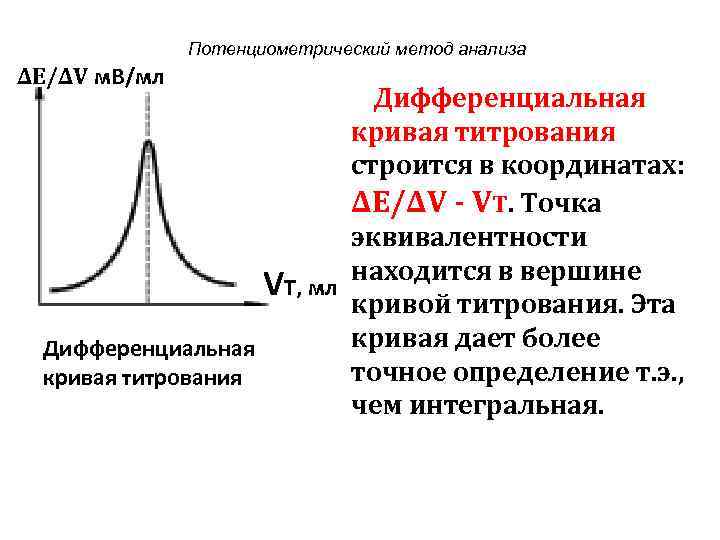 Потенциометрический метод анализа

ΔE/ΔV мВ/мл

Vт, мл

Дифференциальная кривая титрования

Дифференциальная кривая титрования строится в координатах: ΔE/ΔV - Vт. Точка эквивалентности находится в вершине кривой титрования. Эта кривая дает более точное определение т.э., чем интегральная.